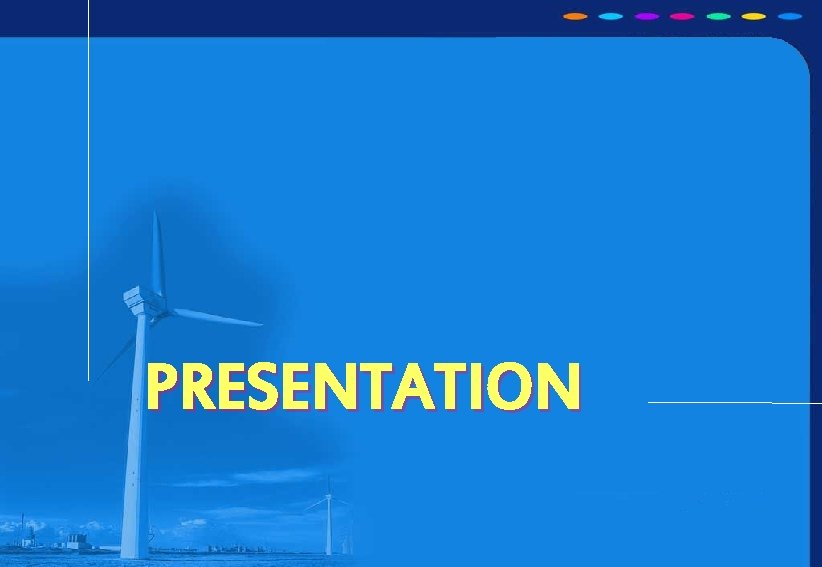 PRESENTATION